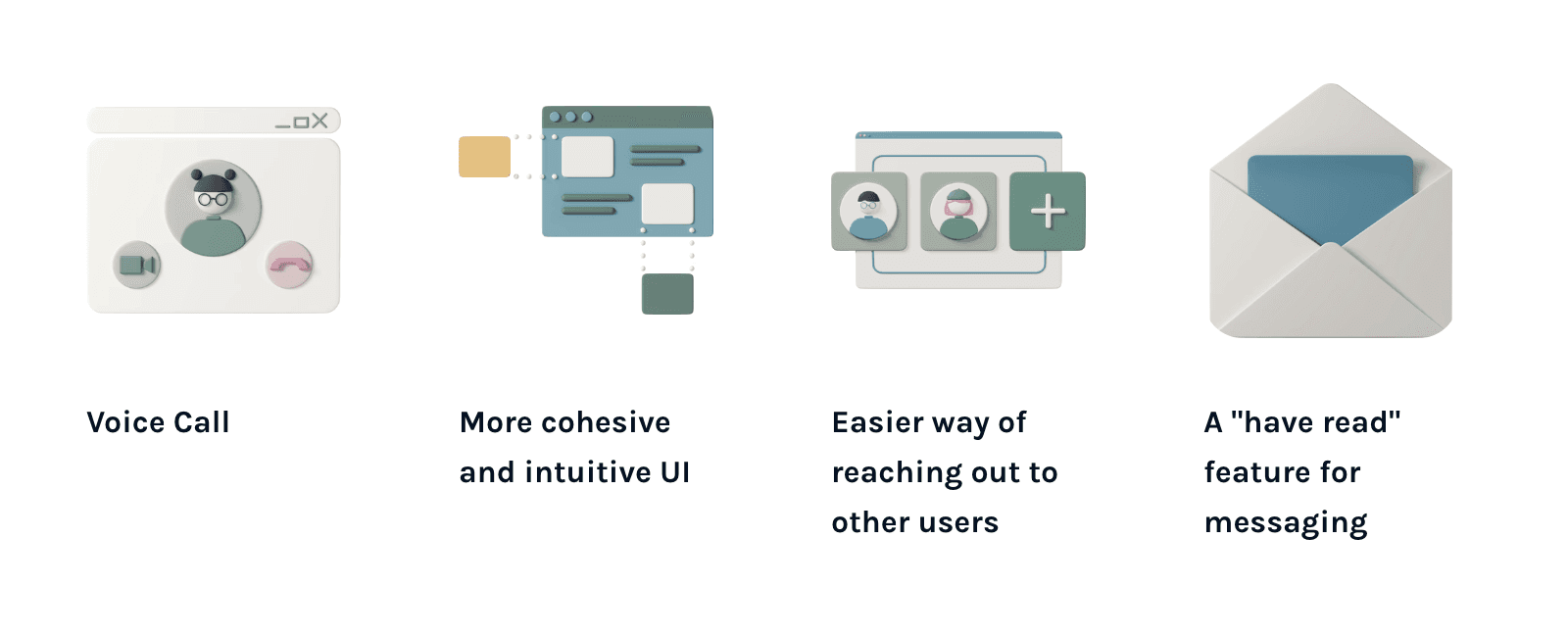 Voice Call

More cohesive and intuitive UI

Easier way of reaching out to other users

A "have read" feature for messaging